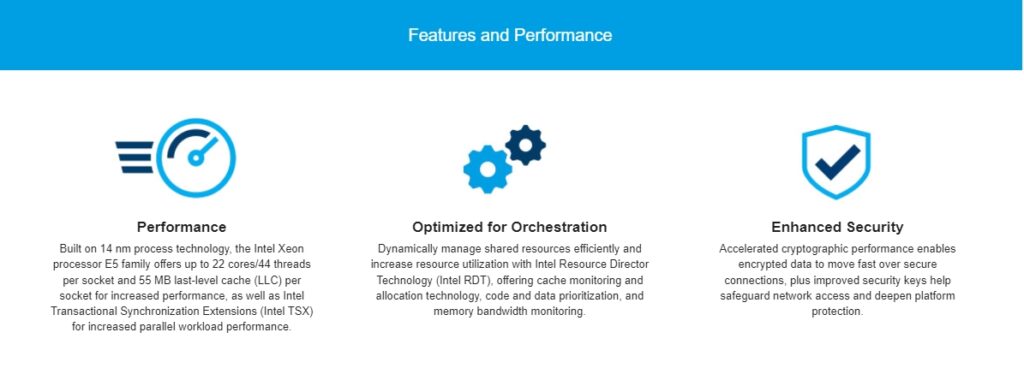 Features and Performance

Performance

Built on 14 nm process technology, the Intel Xeon processor E5 family offers up to 22 cores/44 threads per socket and 55 MB last-level cache (LLC) per socket for increased performance, as well as Intel Transactional Synchronization Extensions (Intel TSX) for increased parallel workload performance.

Optimized for Orchestration

Dynamically manage shared resources efficiently and increase resource utilization with Intel Resource Director Technology (Intel RDT), offering cache monitoring and allocation technology, code and data prioritization, and memory bandwidth monitoring.

Enhanced Security

Accelerated cryptographic performance enables encrypted data to move fast over secure connections, plus improved security keys help safeguard network access and deepen platform protection.